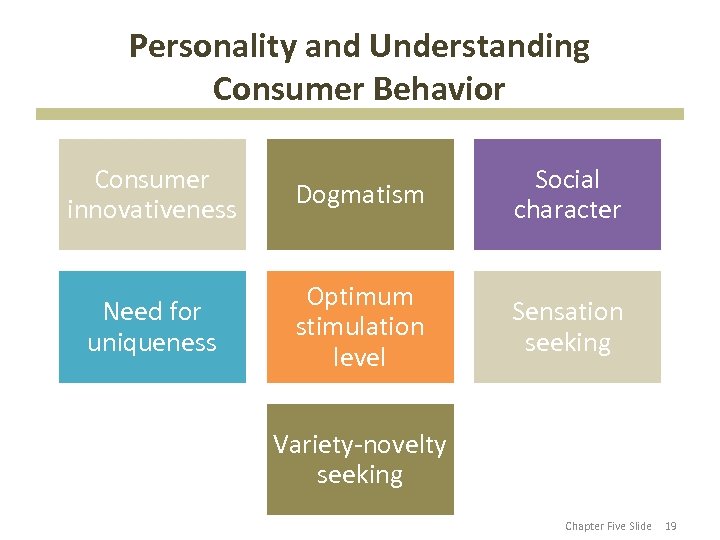 Personality and Understanding Consumer Behavior

Consumer innovativeness

Dogmatism

Social character

Need for uniqueness

Optimum stimulation level

Sensation seeking

Variety-novelty seeking

Chapter Five Slide 19